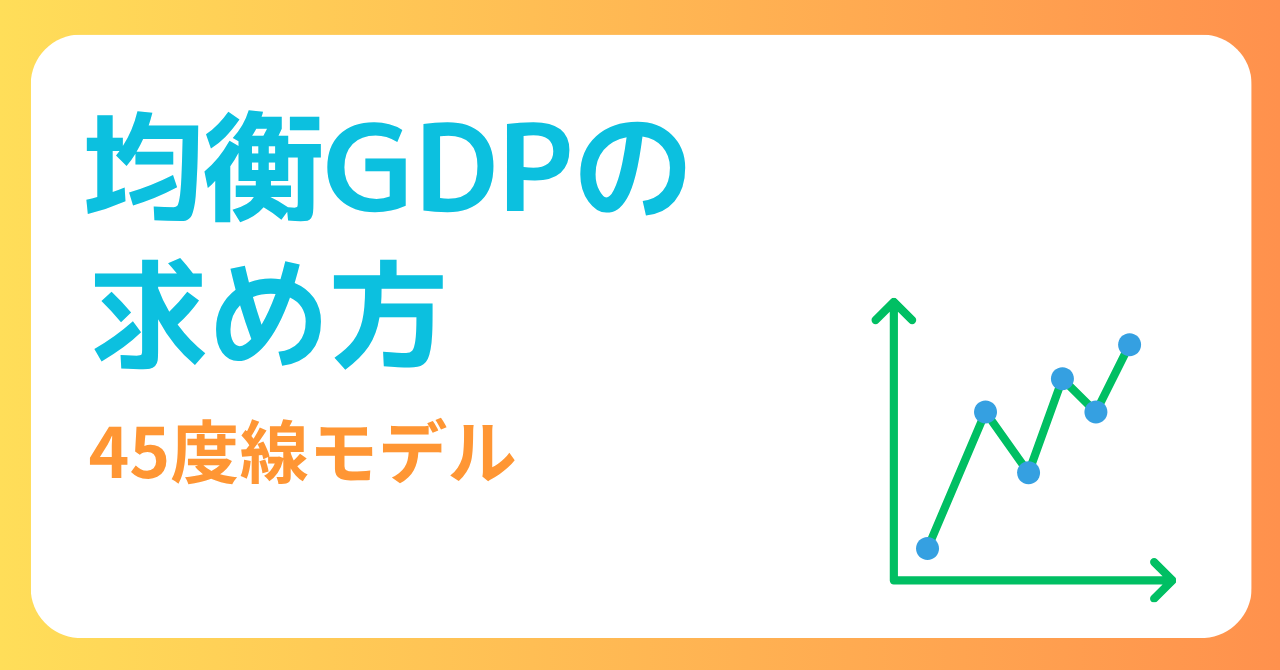 均衡GDPの求め方

45度線モデル